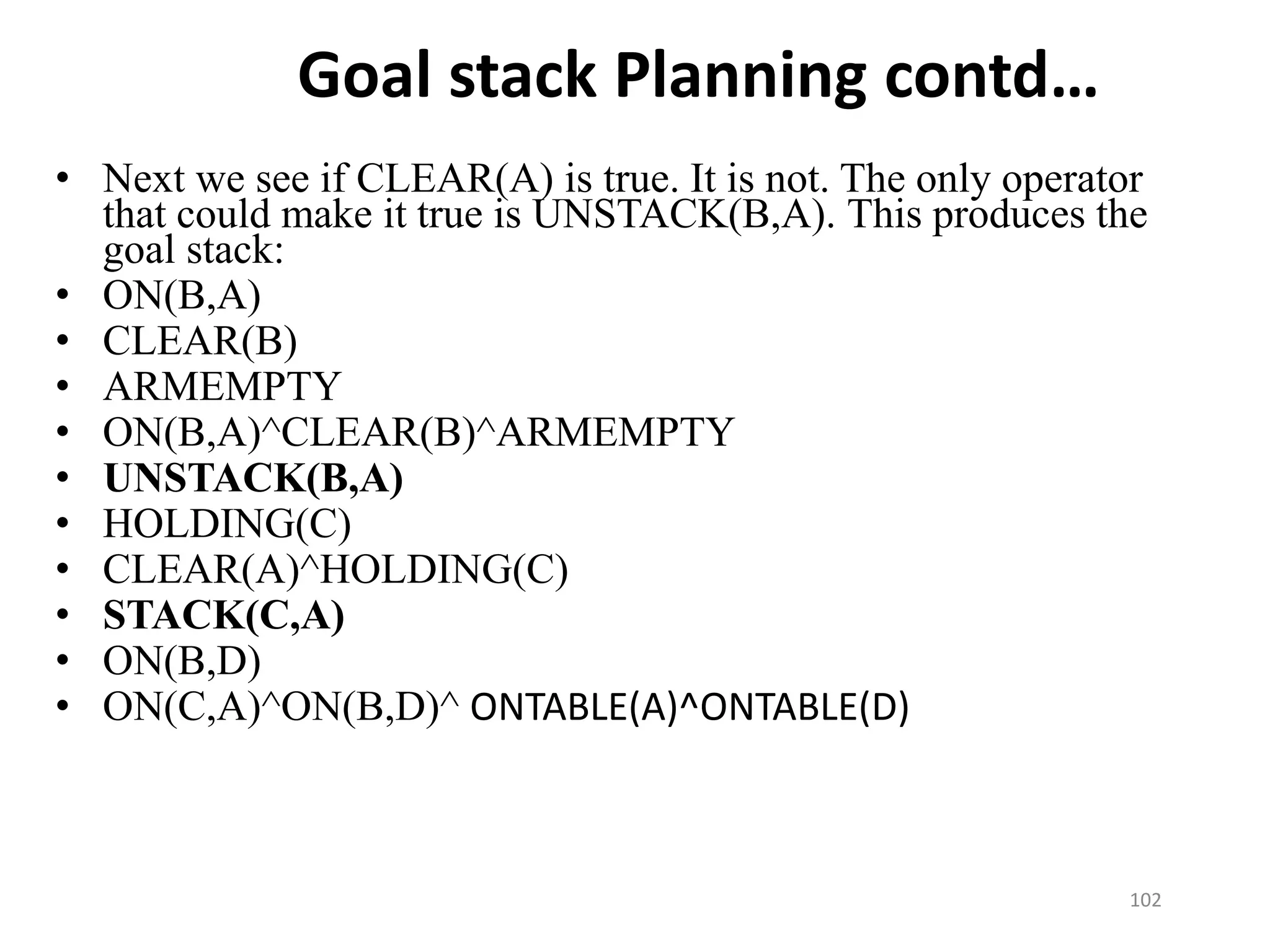 Goal stack Planning contd…

• Next we see if CLEAR(A) is true. It is not. The only operator that could make it true is UNSTACK(B,A). This produces the goal stack:
• ON(B,A)
• CLEAR(B)
• ARMEMPTY
• ON(B,A)^CLEAR(B)^ARMEMPTY
• UNSTACK(B,A)
• HOLDING(C)
• CLEAR(A)^HOLDING(C)
• STACK(C,A)
• ON(B,D)
• ON(C,A)^ON(B,D)^ ONTABLE(A)^ONTABLE(D)

102